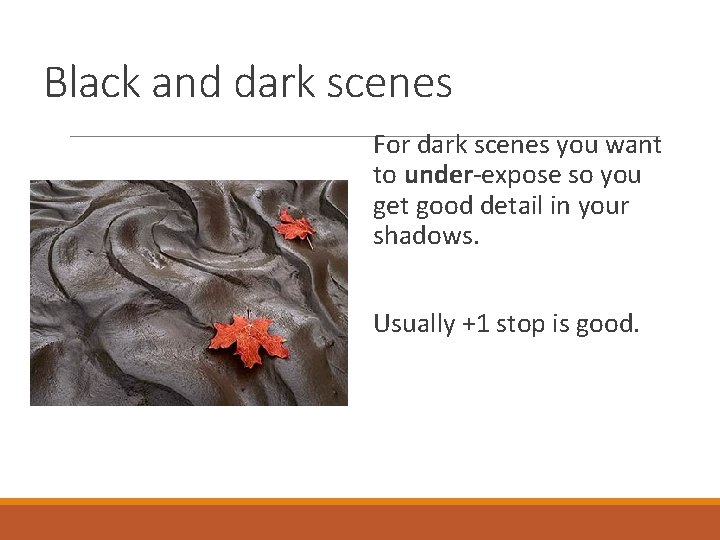 Black and dark scenes

For dark scenes you want to under-expose so you get good detail in your shadows.

Usually +1 stop is good.